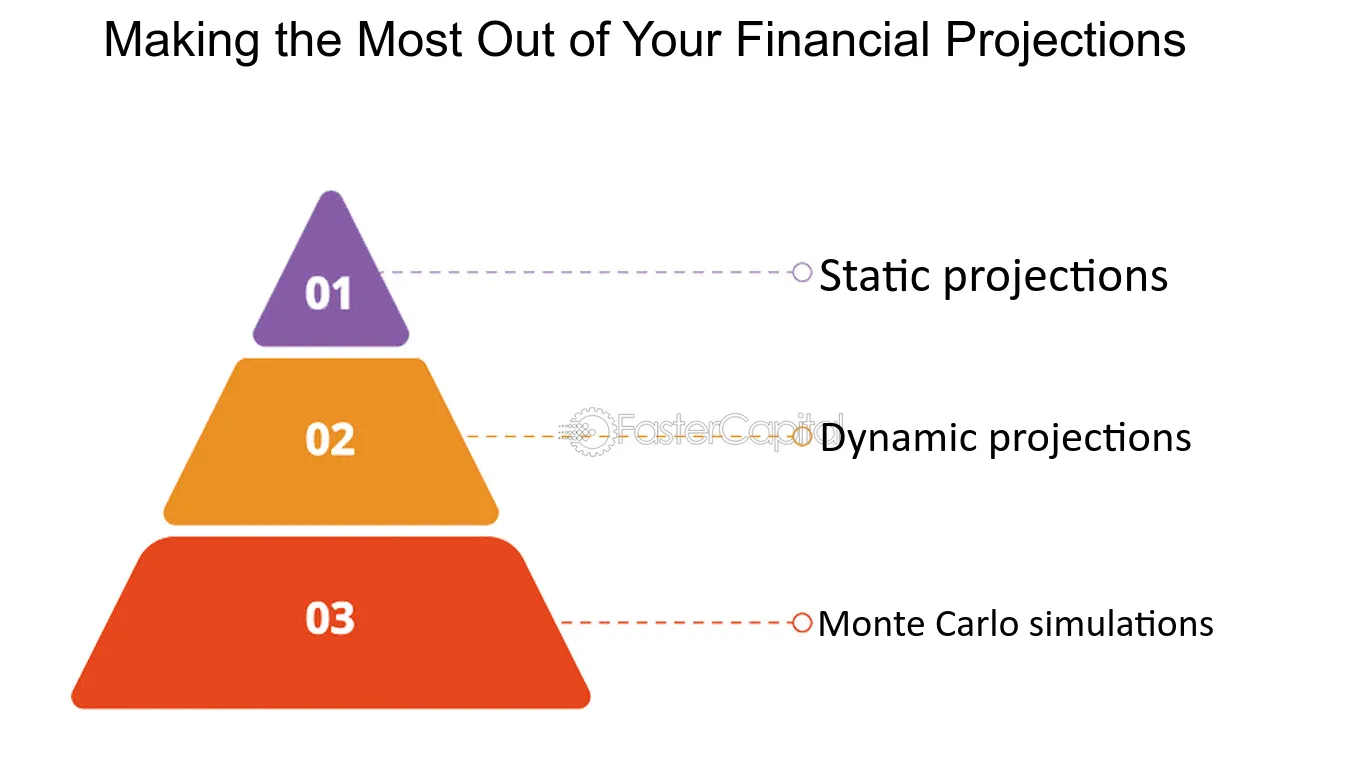 Making the Most Out of Your Financial Projections

01

Static projections

02

FasterCapital

Dynamic projections

03

Monte Carlo simulations